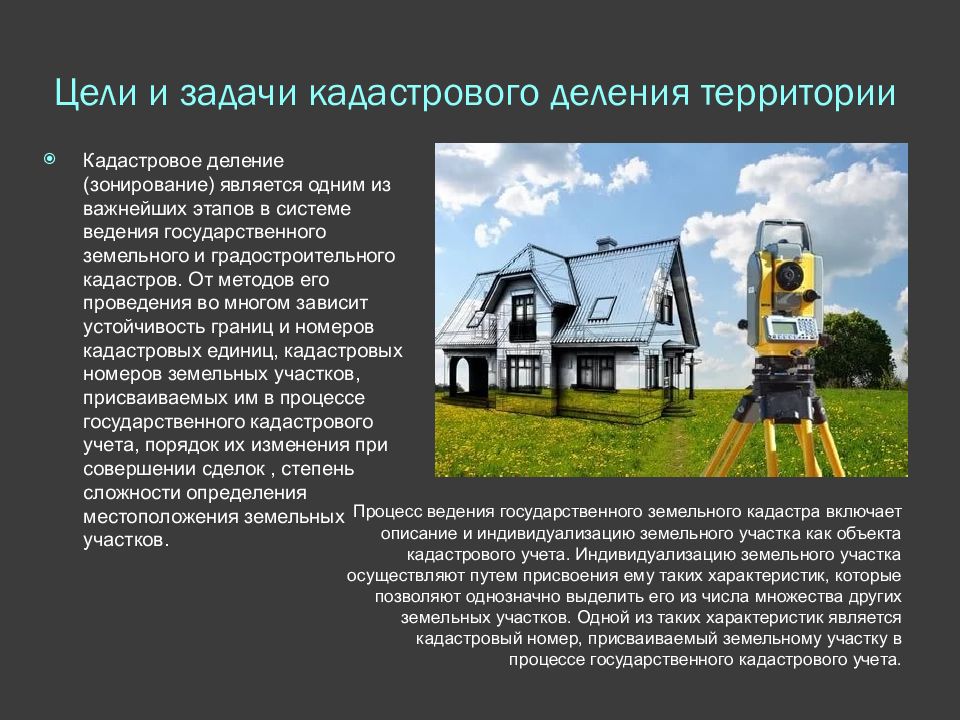 Цели и задачи кадастрового деления территории

Кадастровое деление (зонирование) является одним из важнейших этапов в системе ведения государственного земельного и градостроительного кадастров. От методов его проведения во многом зависит устойчивость границ и номеров кадастровых единиц, кадастровых номеров земельных участков, присваиваемых им в процессе государственного кадастрового учета, порядок их изменения при совершении сделок , степень сложности определения местоположения земельных участков.

Процесс ведения государственного земельного кадастра включает описание и индивидуализацию земельного участка как объекта кадастрового учета. Индивидуализацию земельного участка осуществляют путем присвоения ему таких характеристик, которые позволяют однозначно выделить его из числа множества других земельных участков. Одной из таких характеристик является кадастровый номер, присваиваемый земельному участку в процессе государственного кадастрового учета.